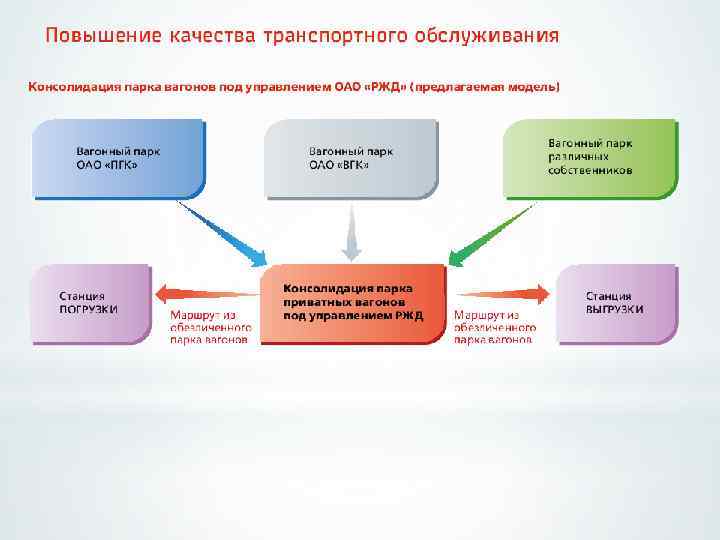 Повышение качества транспортного обслуживания

Консолидация парка вагонов под управлением ОАО «РЖД» (предлагаемая модель)

Вагонный парк ОАО «ПГК»

Вагонный парк ОАО «ВГК»

Вагонный парк различных собственников

Станция ПОГРУЗКИ

Маршрут из обезличенного парка вагонов

Консолидация парка приватных вагонов под управлением РЖД

Маршрут из обезличенного парка вагонов

Станция ВЫГРУЗКИ